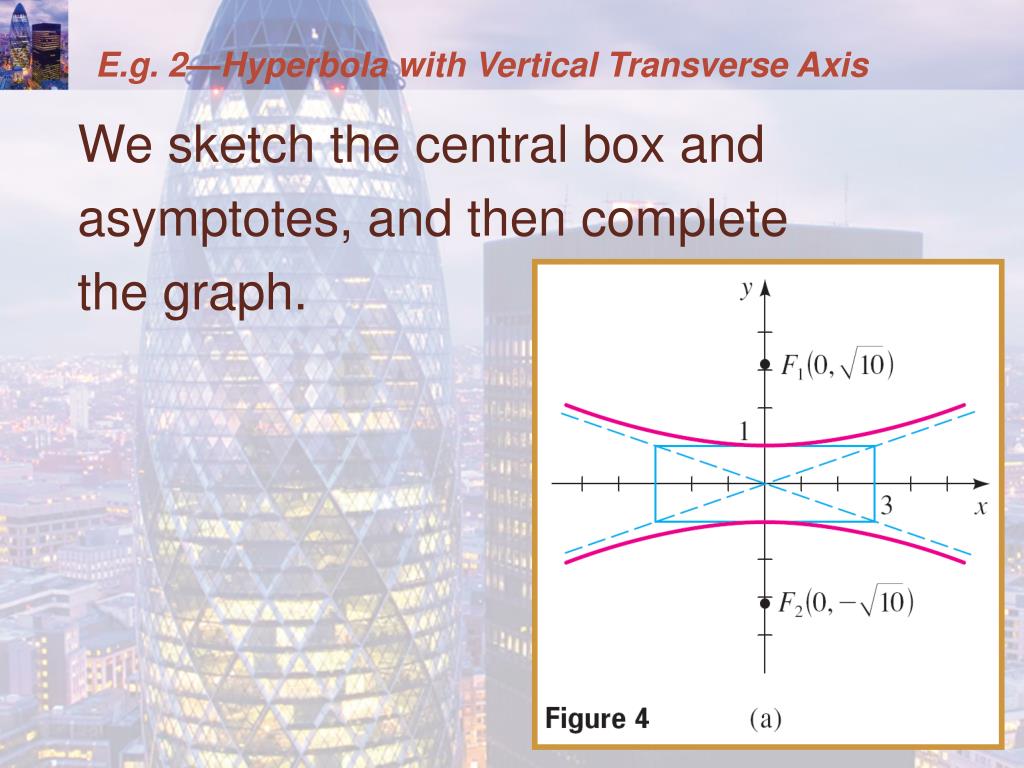 E.g. 2—Hyperbola with Vertical Transverse Axis

We sketch the central box and asymptotes, and then complete the graph.

$y$

$F_1(0, \sqrt{10})$

1

3

$x$

$F_2(0, -\sqrt{10})$

Figure 4

(a)